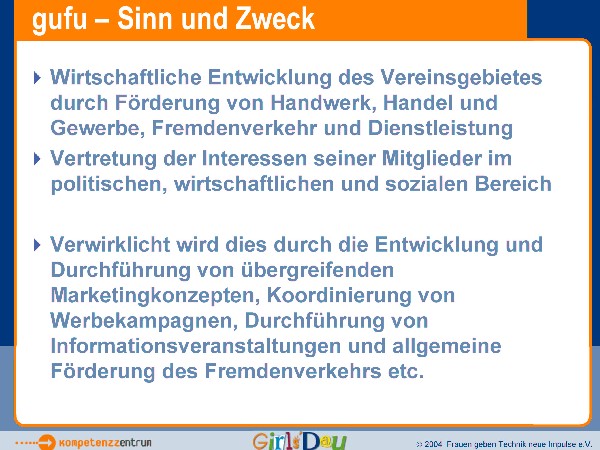 gufu – Sinn und Zweck

Wirtschaftliche Entwicklung des Vereinsgebietes durch Förderung von Handwerk, Handel und Gewerbe, Fremdenverkehr und Dienstleistung

Vertretung der Interessen seiner Mitglieder im politischen, wirtschaftlichen und sozialen Bereich

Verwirklicht wird dies durch die Entwicklung und Durchführung von übergreifenden Marketingkonzepten, Koordinierung von Werbekampagnen, Durchführung von Informationsveranstaltungen und allgemeine Förderung des Fremdenverkehrs etc.

kompetenzzentrum

Girls'Day

© 2004 Frauen geben Technik neue Impulse e.V.